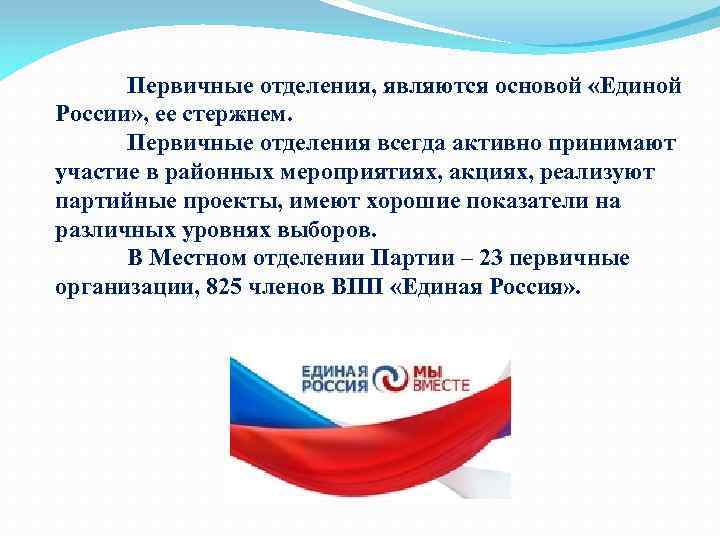 Первичные отделения, являются основой «Единой России», ее стержнем.

Первичные отделения всегда активно принимают участие в районных мероприятиях, акциях, реализуют партийные проекты, имеют хорошие показатели на различных уровнях выборов.

В Местном отделении Партии – 23 первичные организации, 825 членов ВПП «Единая Россия».

ЕДИНАЯ РОССИЯ МЫ ВМЕСТЕ